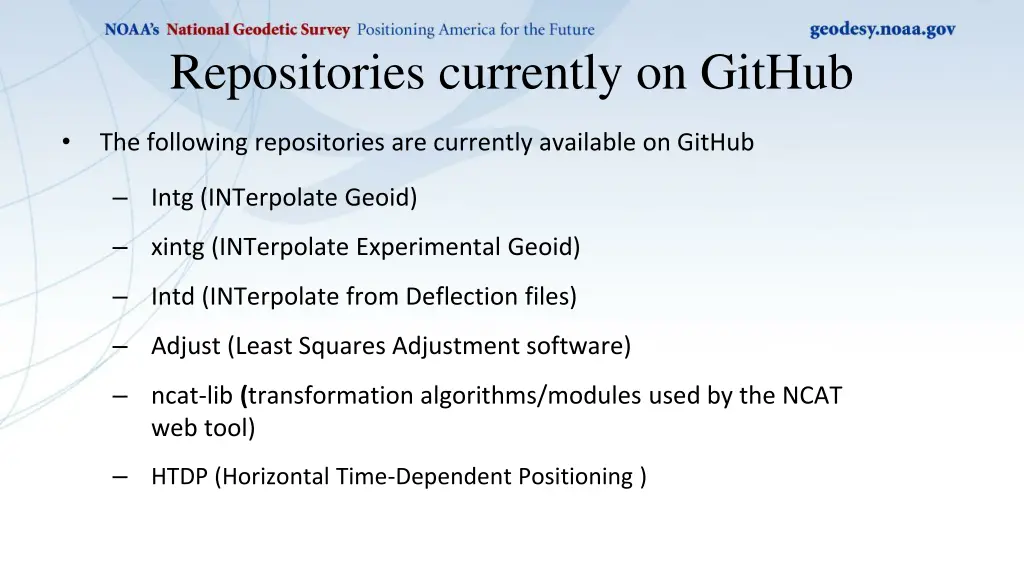 NOAA's National Geodetic Survey Positioning America for the Future

geodesy.noaa.gov

Repositories currently on GitHub

• The following repositories are currently available on GitHub

– Intg (INTerpolate Geoid)

– xintg (INTerpolate Experimental Geoid)

– Intd (INTerpolate from Deflection files)

– Adjust (Least Squares Adjustment software)

– ncat-lib (transformation algorithms/modules used by the NCAT web tool)

– HTDP (Horizontal Time-Dependent Positioning )